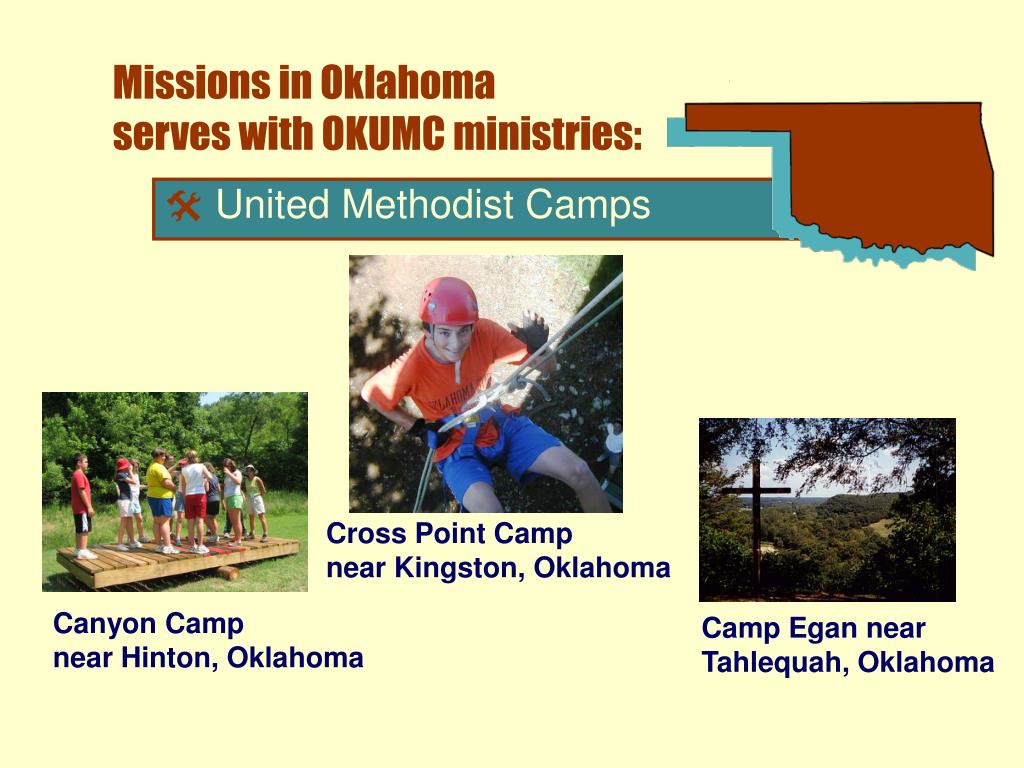 Missions in Oklahoma
serves with OKUMC ministries:

United Methodist Camps

Cross Point Camp
near Kingston, Oklahoma

Canyon Camp
near Hinton, Oklahoma

Camp Egan near
Tahlequah, Oklahoma